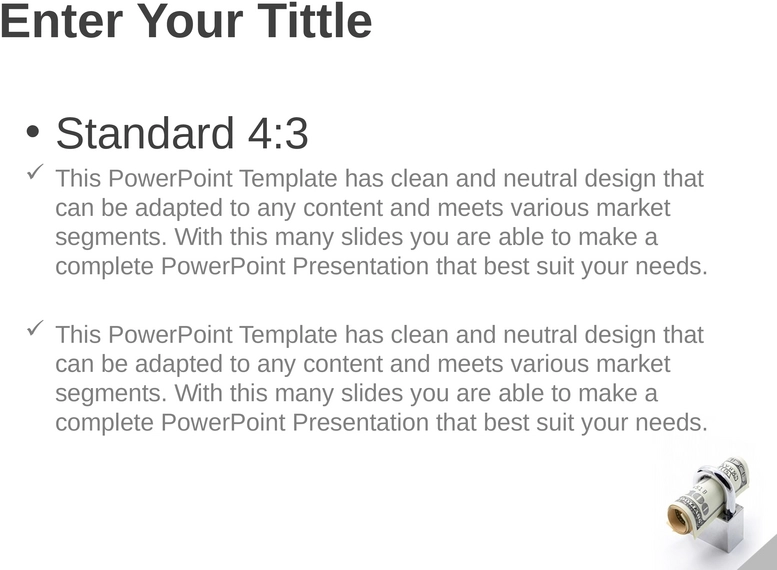 Enter Your Tittle

• Standard 4:3

✓ This PowerPoint Template has clean and neutral design that can be adapted to any content and meets various market segments. With this many slides you are able to make a complete PowerPoint Presentation that best suit your needs.

✓ This PowerPoint Template has clean and neutral design that can be adapted to any content and meets various market segments. With this many slides you are able to make a complete PowerPoint Presentation that best suit your needs.